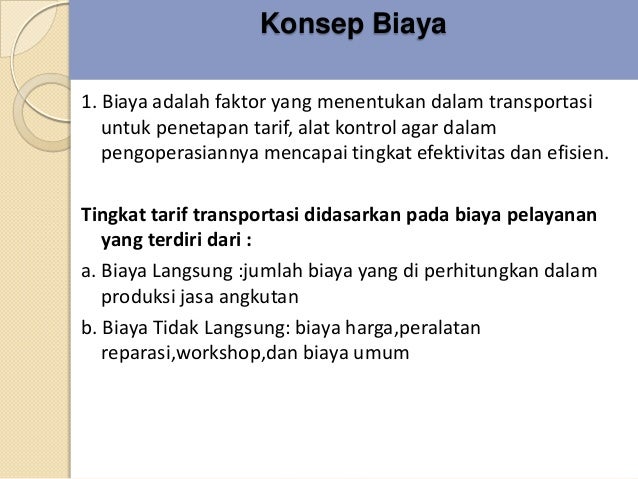 Konsep Biaya

1. Biaya adalah faktor yang menentukan dalam transportasi untuk penetapan tarif, alat kontrol agar dalam pengoperasiannya mencapai tingkat efektivitas dan efisien.

Tingkat tarif transportasi didasarkan pada biaya pelayanan yang terdiri dari :

a. Biaya Langsung :jumlah biaya yang di perhitungkan dalam produksi jasa angkutan

b. Biaya Tidak Langsung: biaya harga,peralatan reparasi,workshop,dan biaya umum